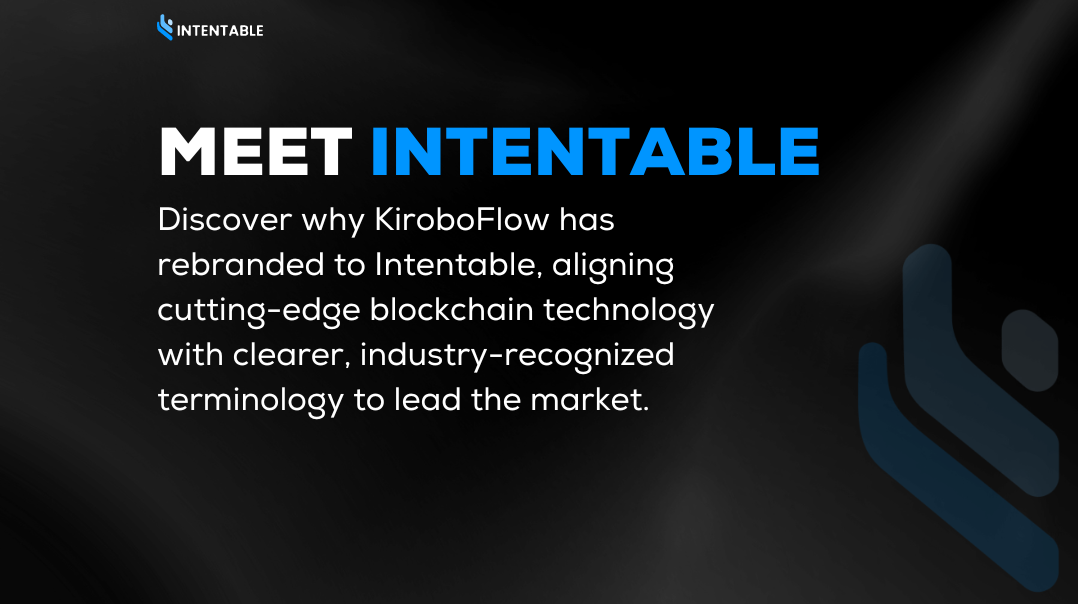 INTENTABLE

MEET INTENTABLE

Discover why KiroboFlow has rebranded to Intentable, aligning cutting-edge blockchain technology with clearer, industry-recognized terminology to lead the market.